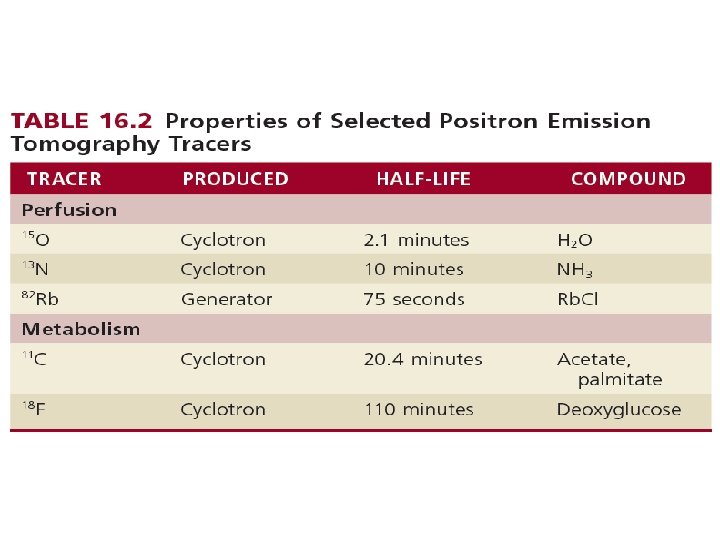 TABLE 16.2 Properties of Selected Positron Emission Tomography Tracers

| TRACER | PRODUCED | HALF-LIFE | COMPOUND |
|---|---|---|---|
| Perfusion | | | |
| $^{15}O$ | Cyclotron | 2.1 minutes | $H_2O$ |
| $^{13}N$ | Cyclotron | 10 minutes | $NH_3$ |
| $^{82}Rb$ | Generator | 75 seconds | RbCl |
| Metabolism | | | |
| $^{11}C$ | Cyclotron | 20.4 minutes | Acetate, palmitate |
| $^{18}F$ | Cyclotron | 110 minutes | Deoxyglucose |